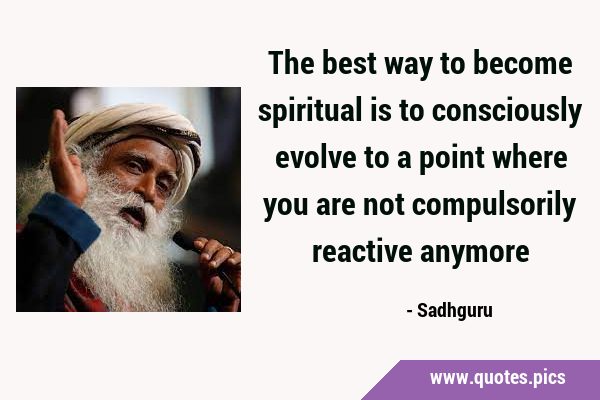 The best way to become spiritual is to consciously evolve to a point where you are not compulsorily reactive anymore

- Sadhguru

www.quotes.pics